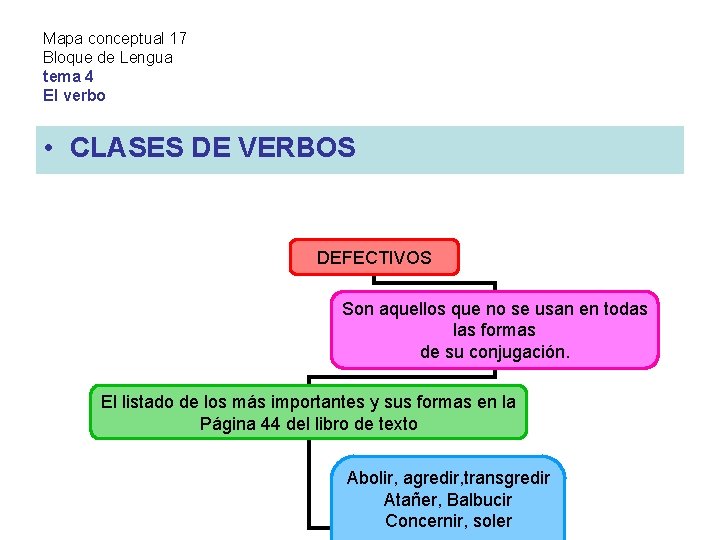 Mapa conceptual 17
Bloque de Lengua
tema 4
El verbo

• CLASES DE VERBOS

DEFECTIVOS

Son aquellos que no se usan en todas las formas de su conjugación.

El listado de los más importantes y sus formas en la Página 44 del libro de texto

Abolir, agredir,transgredir
Atañer, Balbucir
Concernir, soler